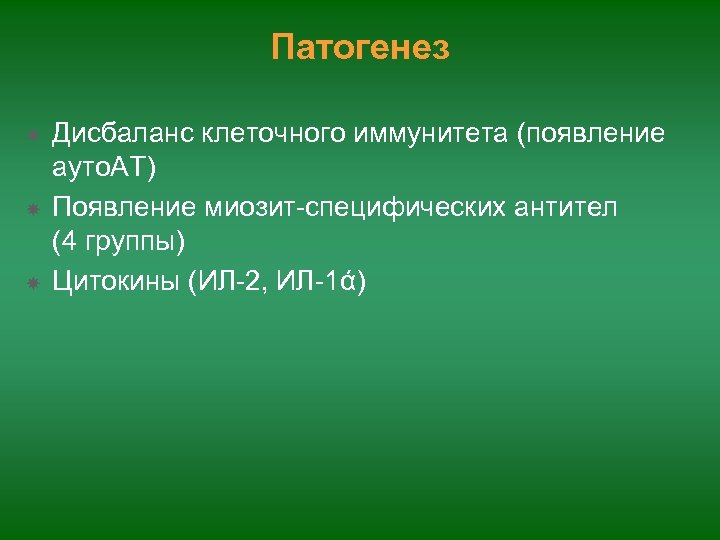 Патогенез

Дисбаланс клеточного иммунитета (появление аутоАТ)

Появление миозит-специфических антител (4 группы)

Цитокины (ИЛ-2, ИЛ-1ά)